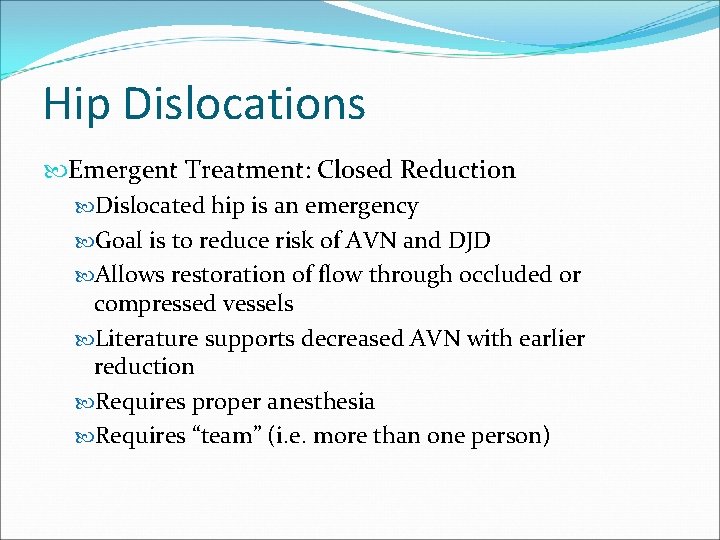 Hip Dislocations

Emergent Treatment: Closed Reduction

Dislocated hip is an emergency

Goal is to reduce risk of AVN and DJD

Allows restoration of flow through occluded or compressed vessels

Literature supports decreased AVN with earlier reduction

Requires proper anesthesia

Requires “team” (i.e. more than one person)